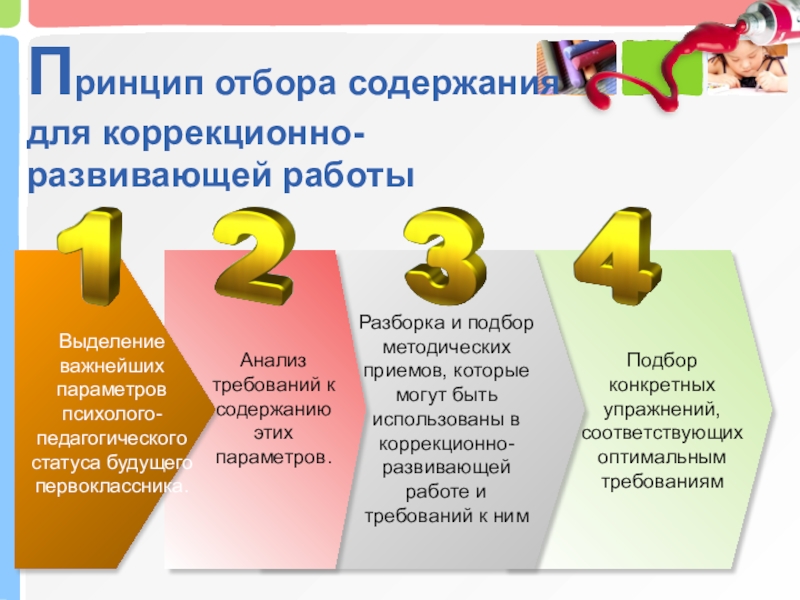 Принцип отбора содержания для коррекционно-развивающей работы

1

Выделение важнейших параметров психолого-педагогического статуса будущего первоклассника.

2

Анализ требований к содержанию этих параметров.

3

Разборка и подбор методических приемов, которые могут быть использованы в коррекционно-развивающей работе и требований к ним

4

Подбор конкретных упражнений, соответствующих оптимальным требованиям